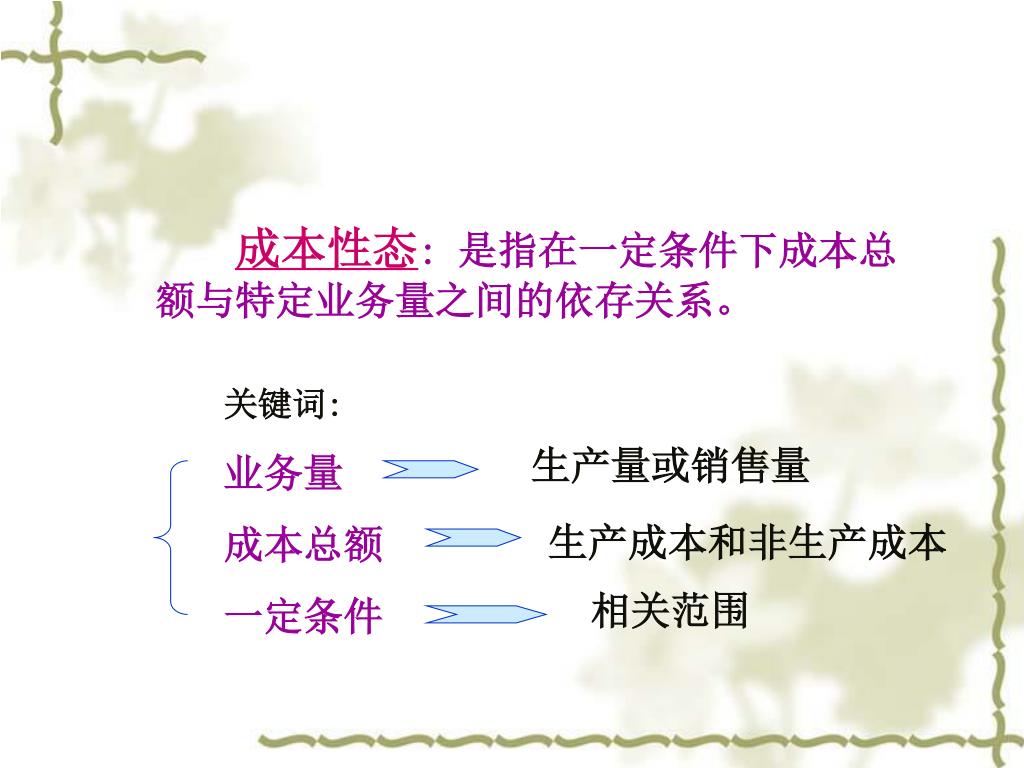 成本性态：是指在一定条件下成本总额与特定业务量之间的依存关系。

关键词:

业务量 生产量或销售量

成本总额 生产成本和非生产成本

一定条件 相关范围